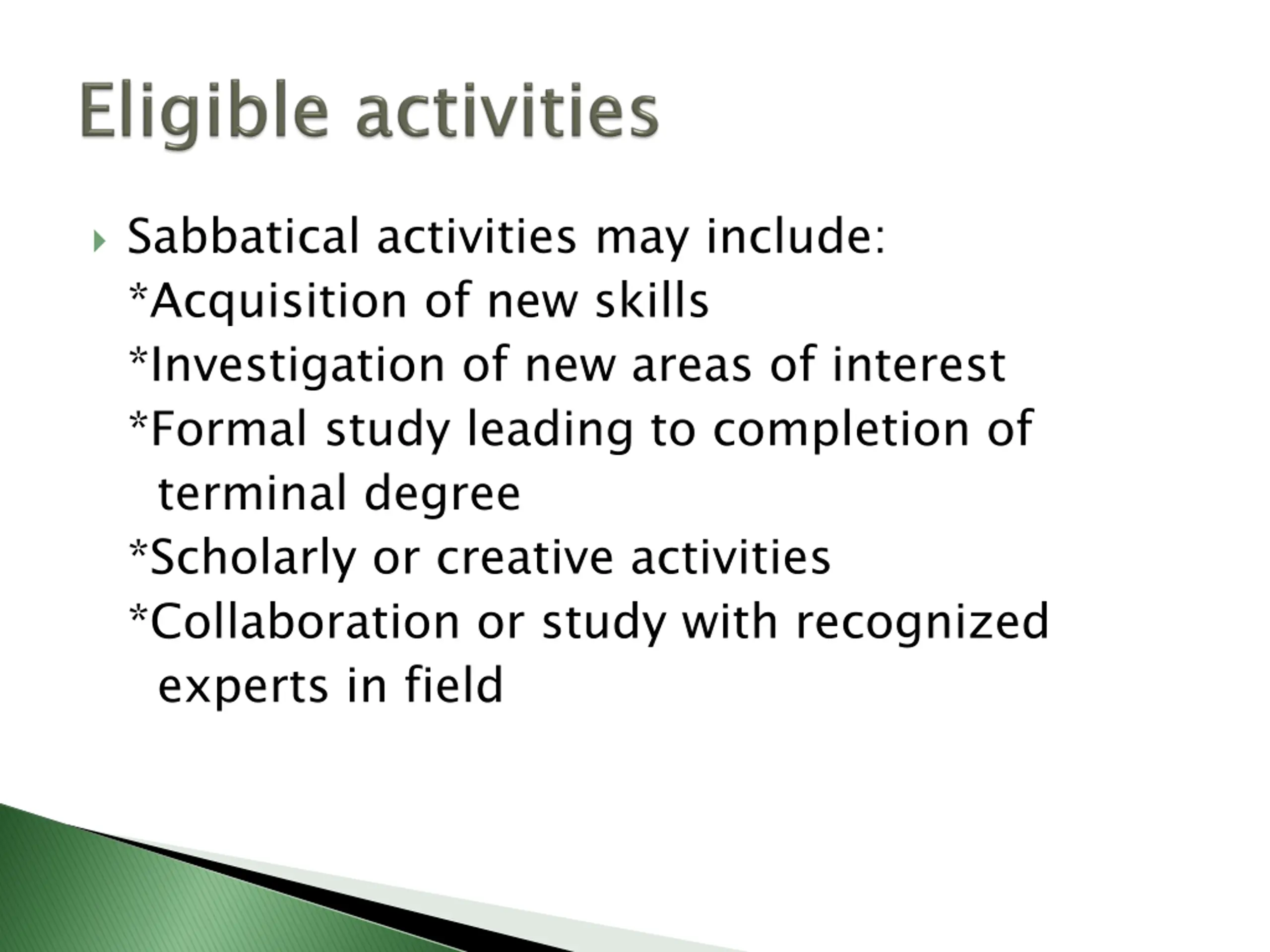 Eligible activities

Sabbatical activities may include:
*Acquisition of new skills
*Investigation of new areas of interest
*Formal study leading to completion of terminal degree
*Scholarly or creative activities
*Collaboration or study with recognized experts in field